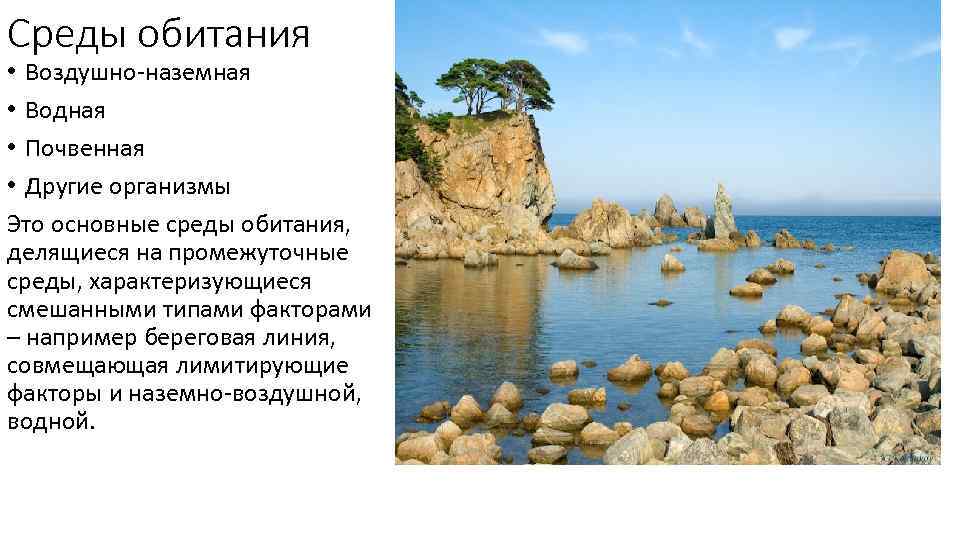 Среды обитания

• Воздушно-наземная
• Водная
• Почвенная
• Другие организмы

Это основные среды обитания, делящиеся на промежуточные среды, характеризующиеся смешанными типами факторами – например береговая линия, совмещающая лимитирующие факторы и наземно-воздушной, водной.